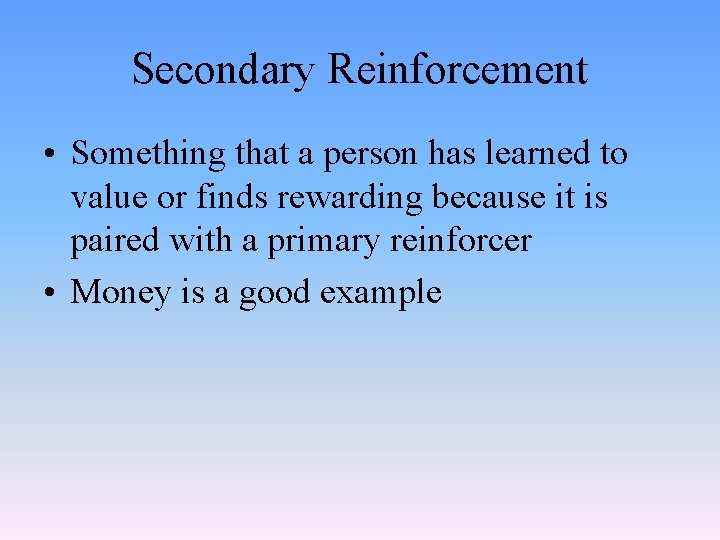 Secondary Reinforcement

• Something that a person has learned to value or finds rewarding because it is paired with a primary reinforcer

• Money is a good example